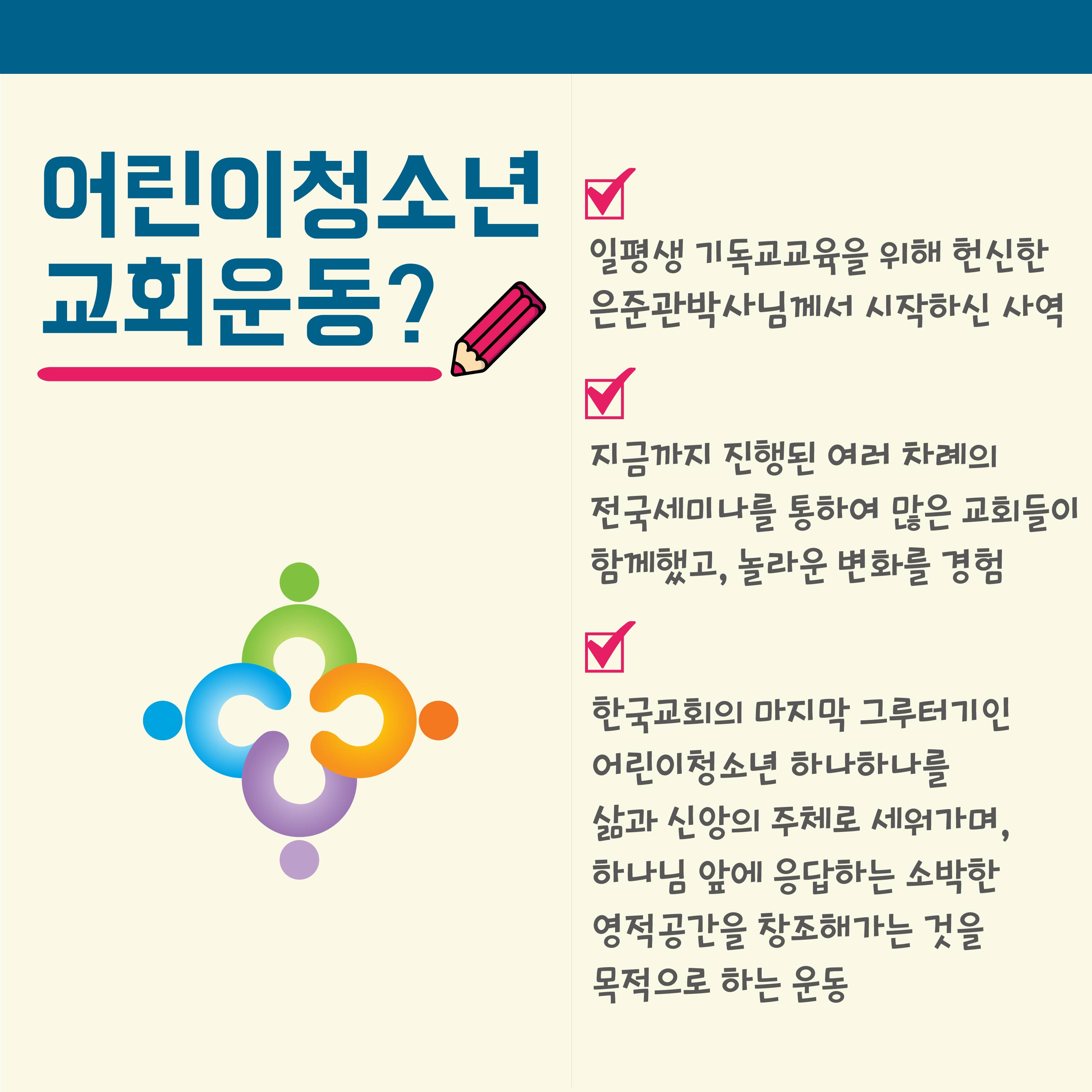 어린이청소년 교회운동?

일평생 기독교교육을 위해 헌신한 은준관박사님께서 시작하신 사역

지금까지 진행된 여러 차례의 전국세미나를 통하여 많은 교회들이 함께했고, 놀라운 변화를 경험

한국교회의 마지막 그루터기인 어린이청소년 하나하나를 삶과 신앙의 주체로 세워가며, 하나님 앞에 응답하는 소박한 영적공간을 창조해가는 것을 목적으로 하는 운동